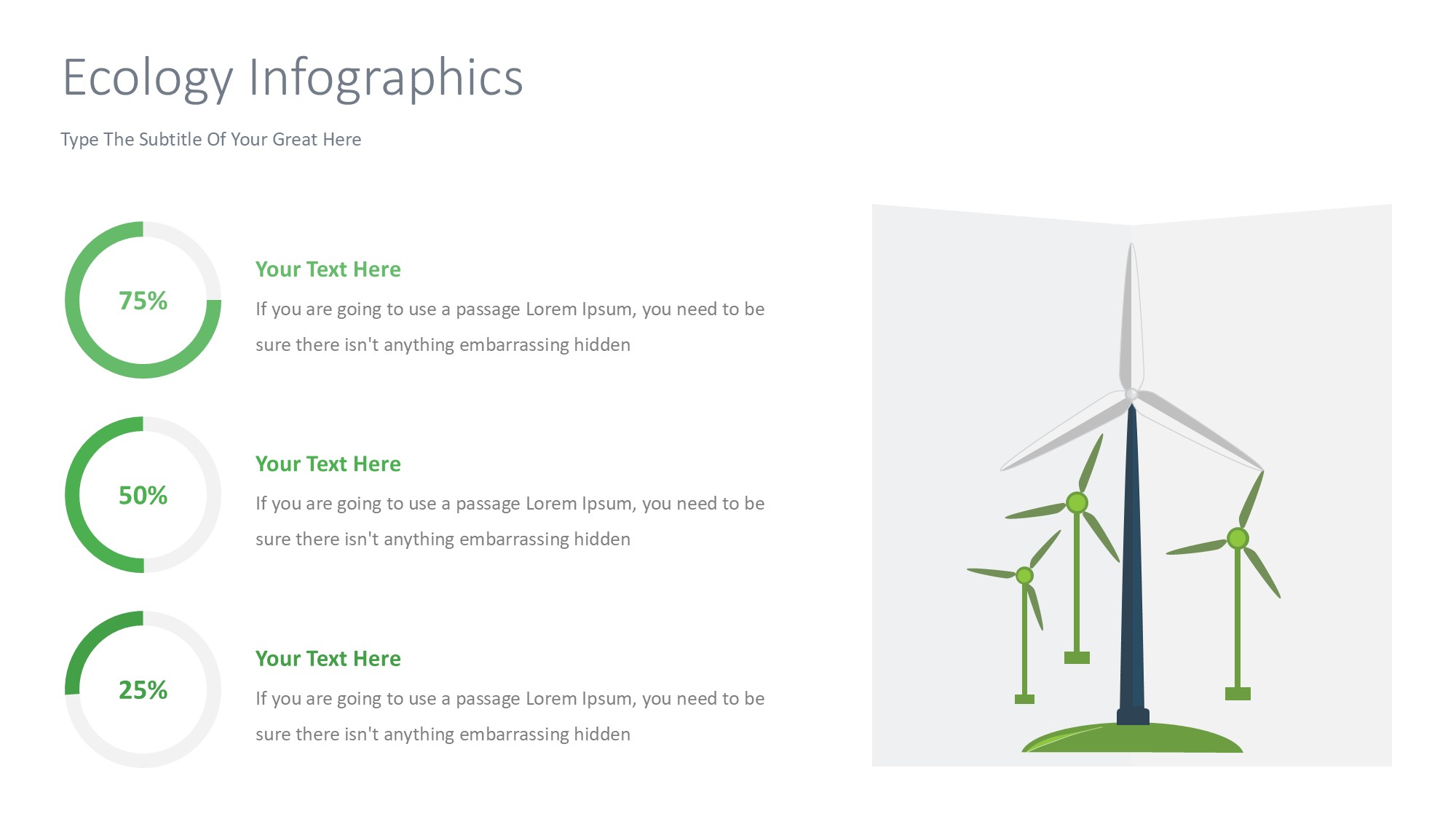 Ecology Infographics

Type The Subtitle Of Your Great Here

75%

Your Text Here

If you are going to use a passage Lorem Ipsum, you need to be sure there isn't anything embarrassing hidden

50%

Your Text Here

If you are going to use a passage Lorem Ipsum, you need to be sure there isn't anything embarrassing hidden

25%

Your Text Here

If you are going to use a passage Lorem Ipsum, you need to be sure there isn't anything embarrassing hidden